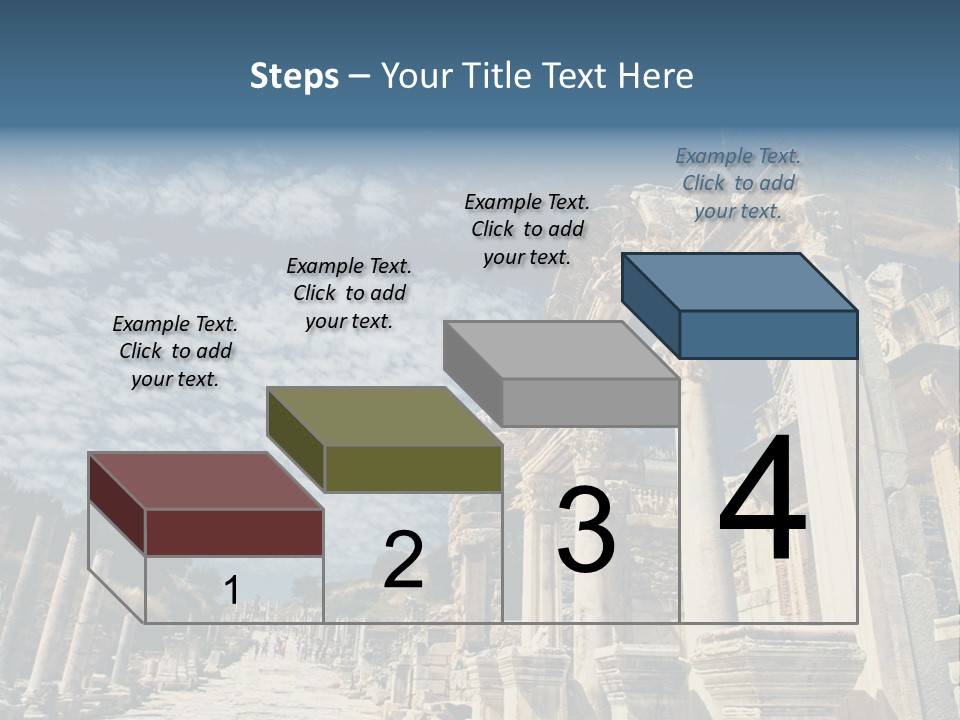 Steps – Your Title Text Here

Example Text. Click to add your text.

Example Text. Click to add your text.

Example Text. Click to add your text.

Example Text. Click to add your text.

1

2

3

4